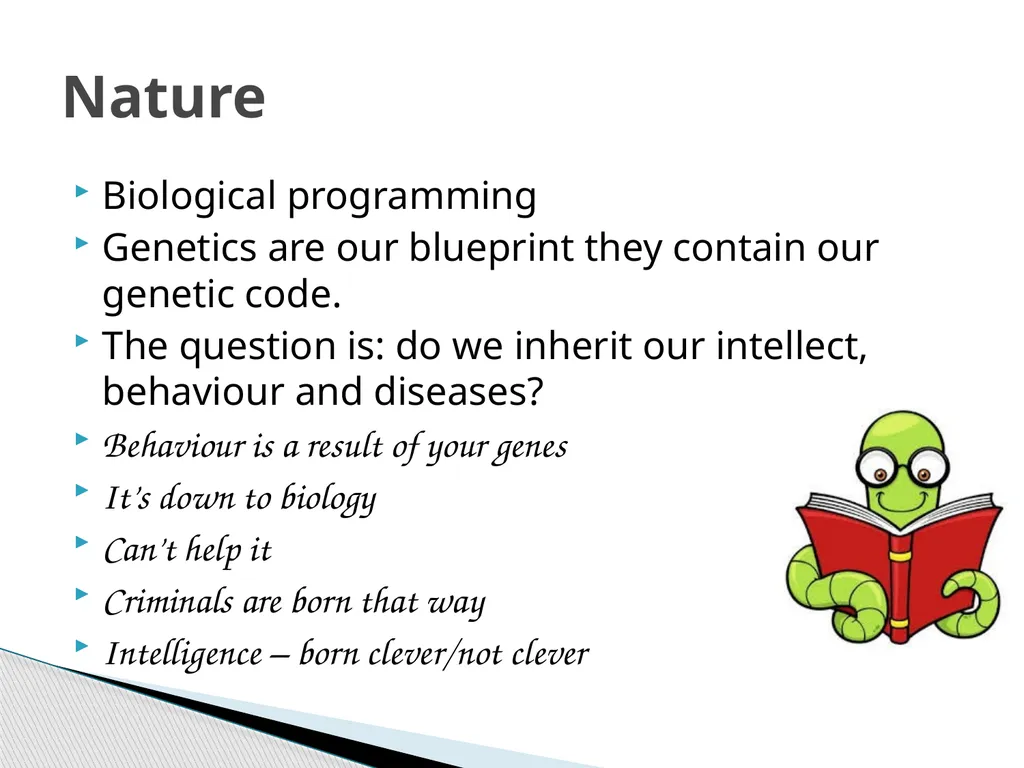 Nature

Biological programming

Genetics are our blueprint they contain our genetic code.

The question is: do we inherit our intellect, behaviour and diseases?

Behaviour is a result of your genes

It's down to biology

Can't help it

Criminals are born that way

Intelligence – born clever/not clever